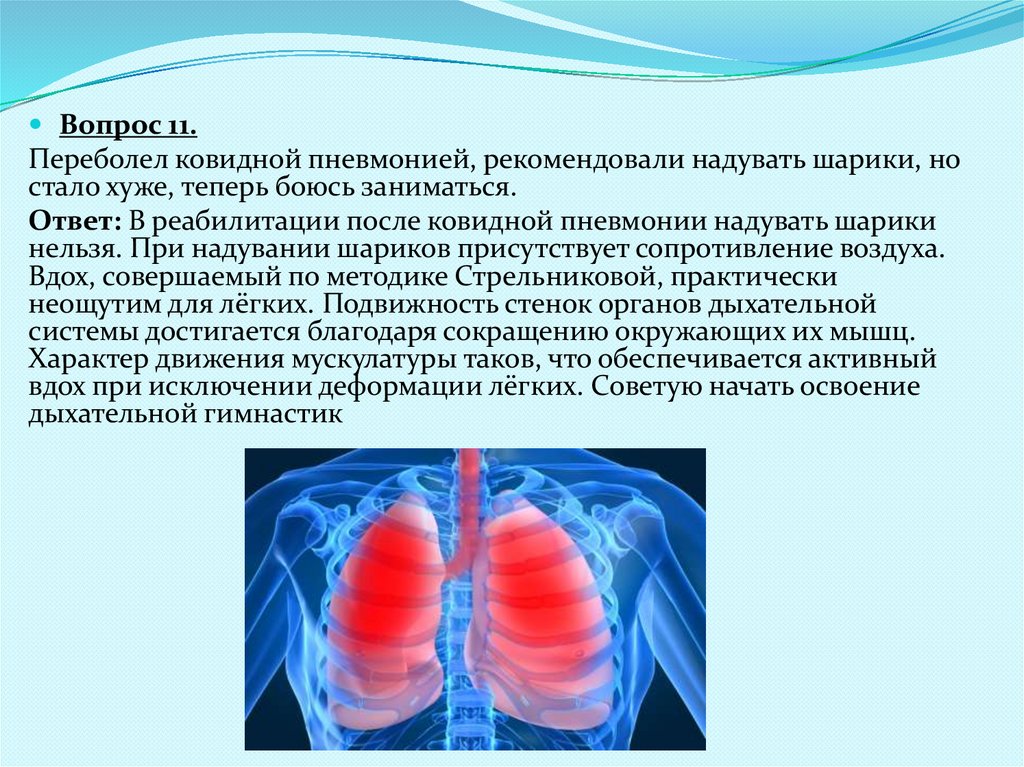 Вопрос 11.

Переболел ковидной пневмонией, рекомендовали надувать шарики, но стало хуже, теперь боюсь заниматься.

Ответ: В реабилитации после ковидной пневмонии надувать шарики нельзя. При надувании шариков присутствует сопротивление воздуха. Вдох, совершаемый по методике Стрельниковой, практически неощутим для лёгких. Подвижность стенок органов дыхательной системы достигается благодаря сокращению окружающих их мышц. Характер движения мускулатуры таков, что обеспечивается активный вдох при исключении деформации лёгких. Советую начать освоение дыхательной гимнастик